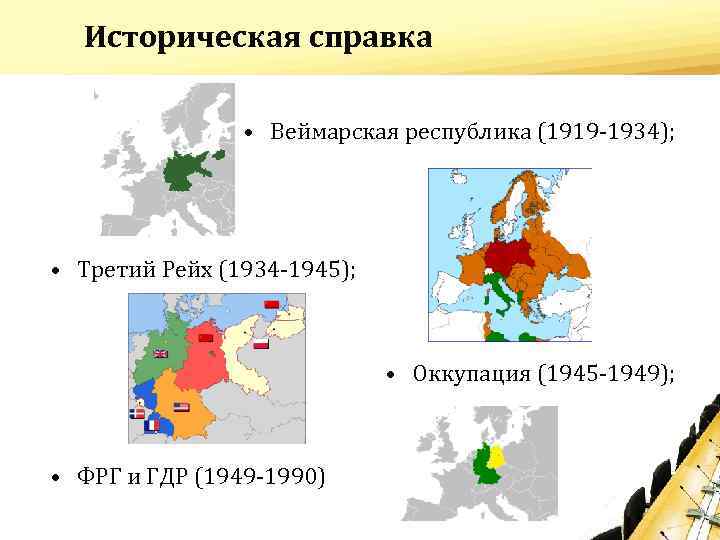 Историческая справка

• Веймарская республика (1919-1934);

• Третий Рейх (1934-1945);

• Оккупация (1945-1949);

• ФРГ и ГДР (1949-1990)